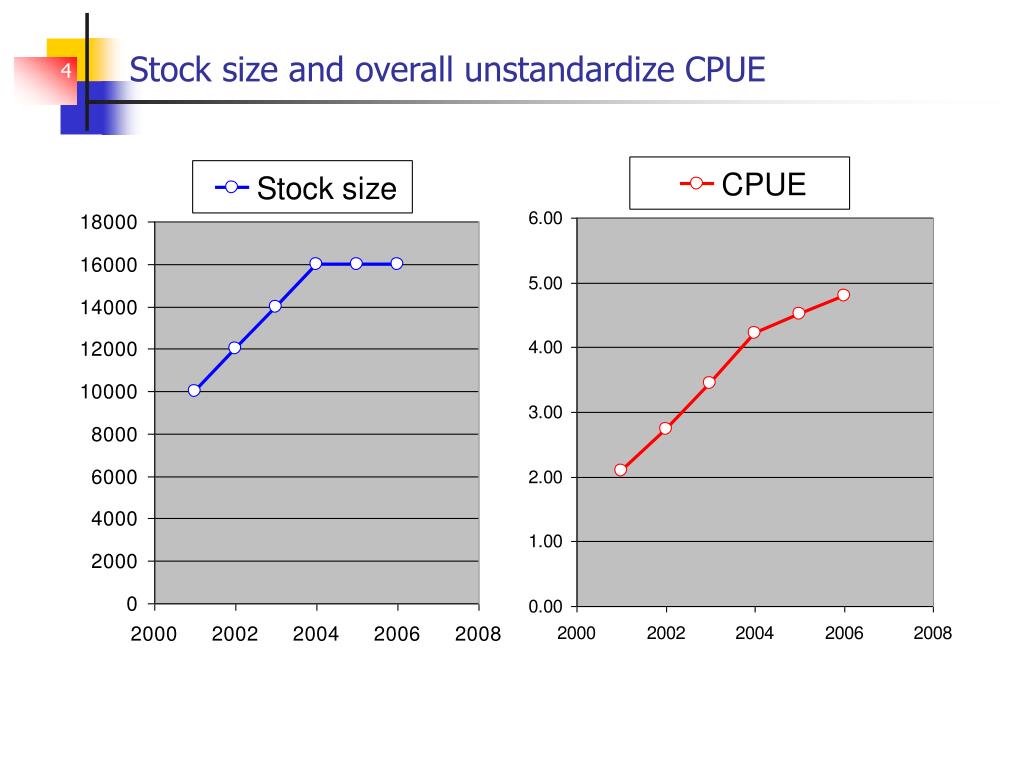 4

Stock size and overall unstandardize CPUE

Stock size

18000
16000
14000
12000
10000
8000
6000
4000
2000
0

2000 2002 2004 2006 2008

CPUE

6.00
5.00
4.00
3.00
2.00
1.00
0.00

2000 2002 2004 2006 2008